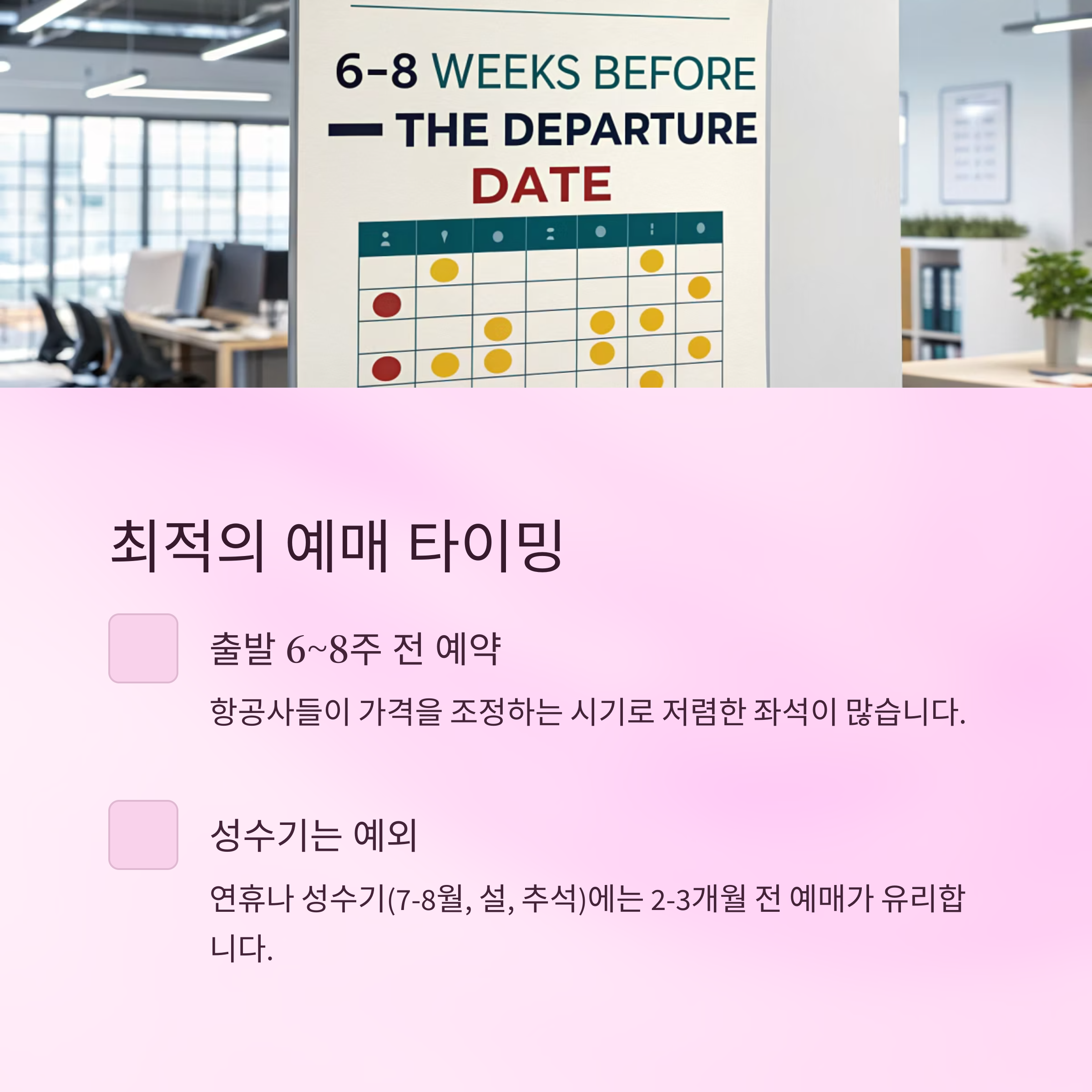 6-8 WEEKS BEFORE
— THE DEPARTURE
DATE

최적의 예매 타이밍

출발 6~8주 전 예약

항공사들이 가격을 조정하는 시기로 저렴한 좌석이 많습니다.

성수기는 예외

연휴나 성수기(7-8월, 설, 추석)에는 2-3개월 전 예매가 유리합니다.